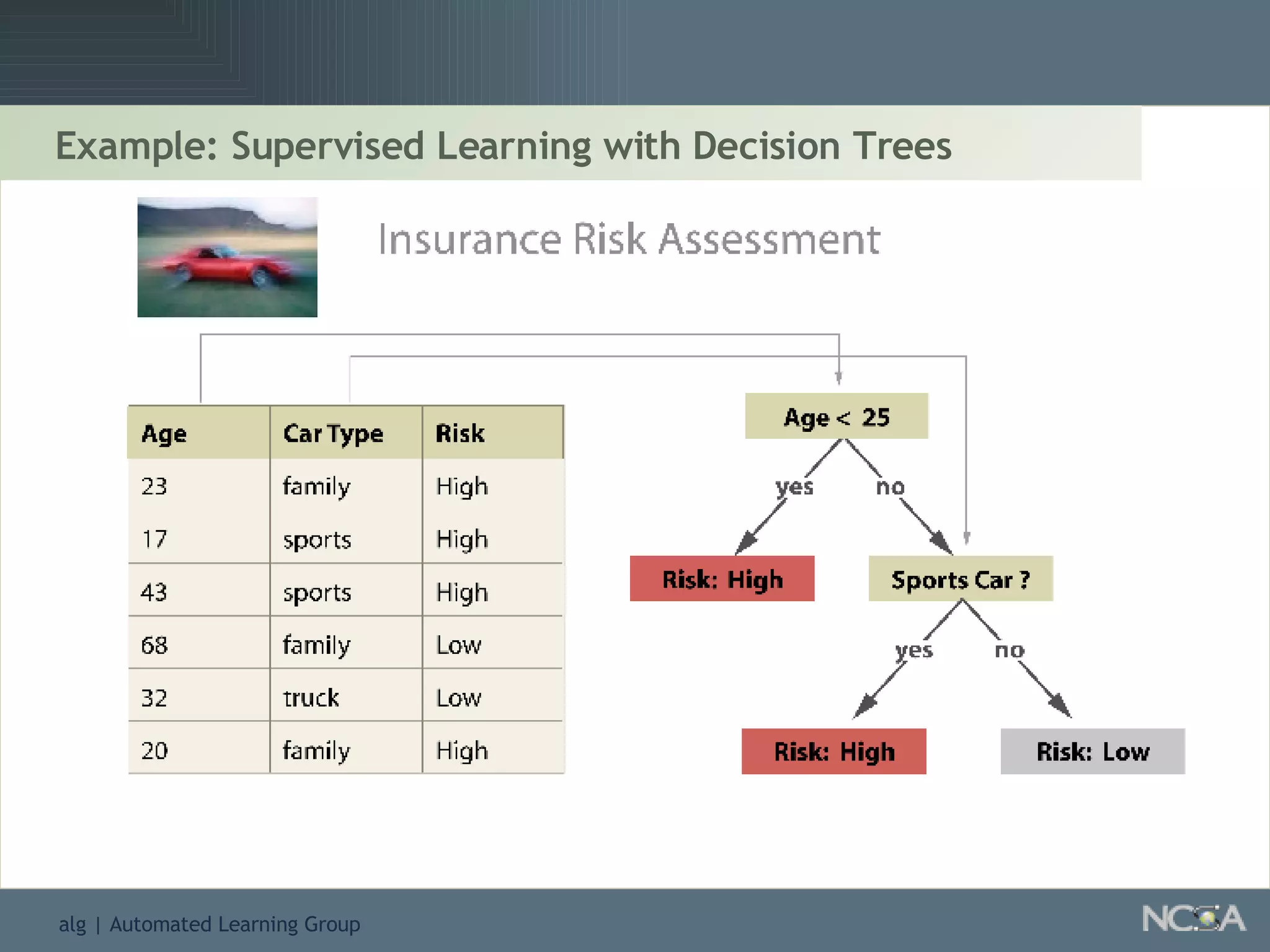 Example: Supervised Learning with Decision Trees

Insurance Risk Assessment

| Age | Car Type | Risk |
|---|---|---|
| 23 | family | High |
| 17 | sports | High |
| 43 | sports | High |
| 68 | family | Low |
| 32 | truck | Low |
| 20 | family | High |

Age < 25

yes

no

Risk: High

Sports Car ?

yes

no

Risk: High

Risk: Low

alg | Automated Learning Group

NCSA